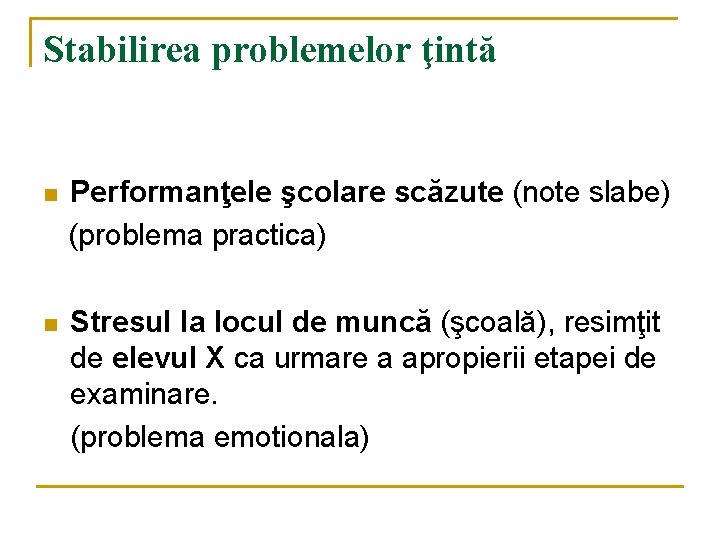 Stabilirea problemelor ţintă

Performanţele şcolare scăzute (note slabe) (problema practica)

Stresul la locul de muncă (şcoală), resimţit de elevul X ca urmare a apropierii etapei de examinare.

(problema emotionala)